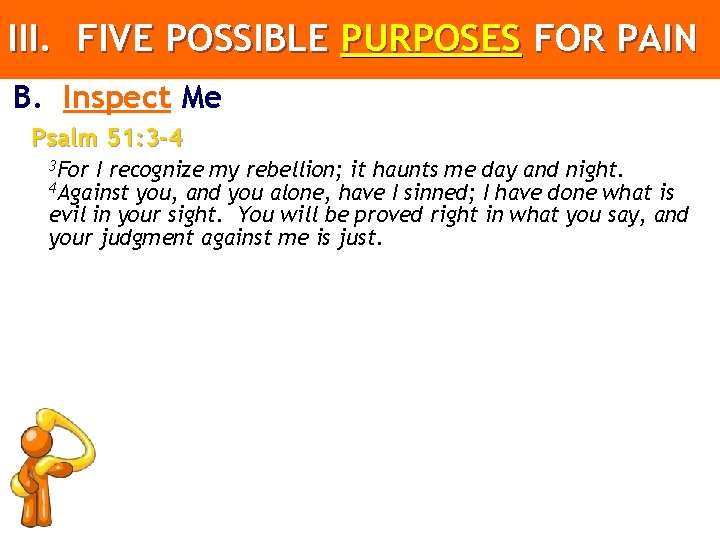 III. FIVE POSSIBLE PURPOSES FOR PAIN

B. Inspect Me

Psalm 51:3-4

$^3$For I recognize my rebellion; it haunts me day and night. $^4$Against you, and you alone, have I sinned; I have done what is evil in your sight. You will be proved right in what you say, and your judgment against me is just.